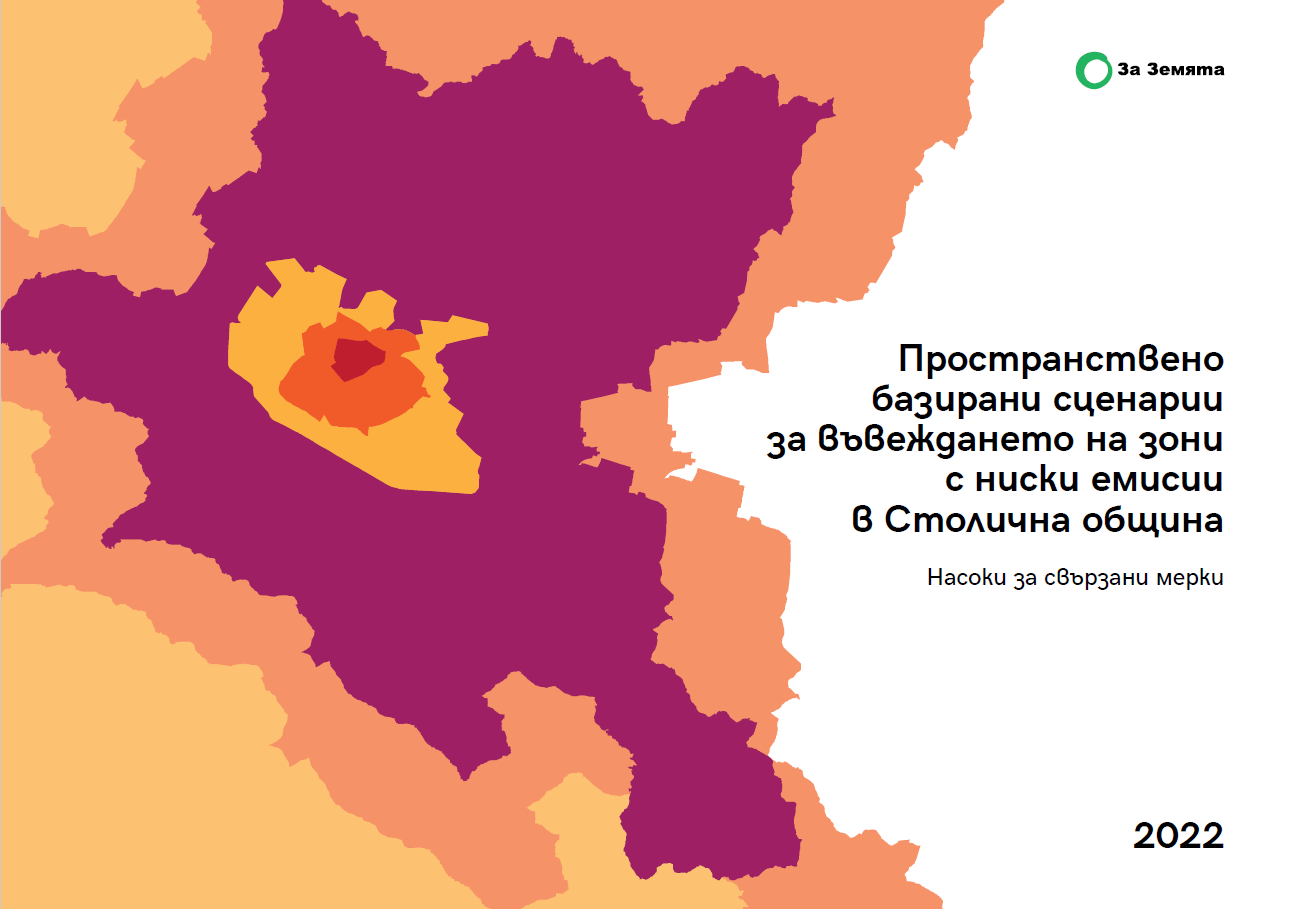 За Земята

Пространствено базирани сценарии за въвеждането на зони с ниски емисии в Столична община

Насоки за свързани мерки

2022